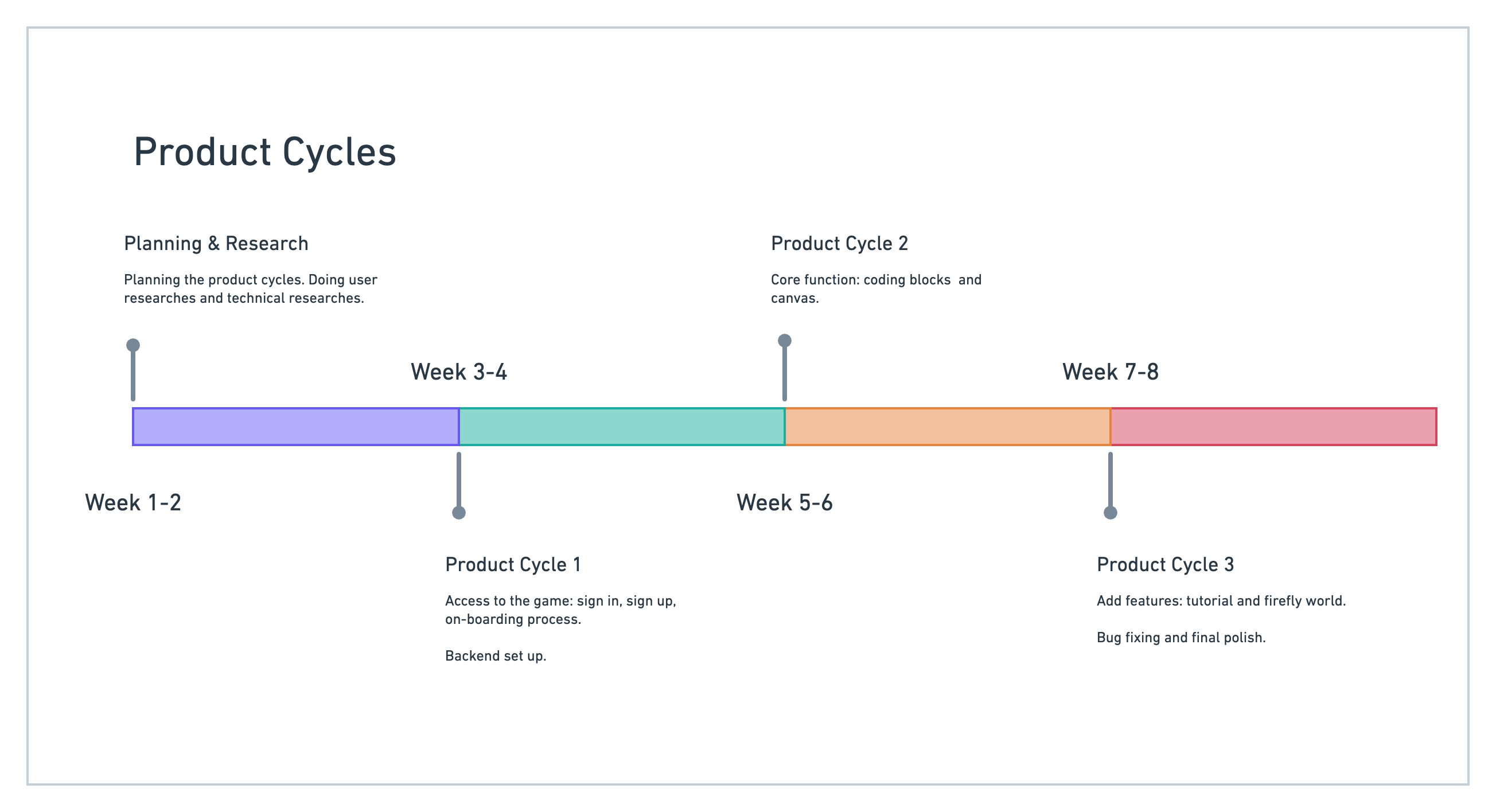 Product Cycles

Planning & Research

Planning the product cycles. Doing user researches and technical researches.

Product Cycle 2

Core function: coding blocks and canvas.

Week 3-4

Week 7-8

Week 1-2

Week 5-6

Product Cycle 1

Access to the game: sign in, sign up, on-boarding process.

Backend set up.

Product Cycle 3

Add features: tutorial and firefly world.

Bug fixing and final polish.